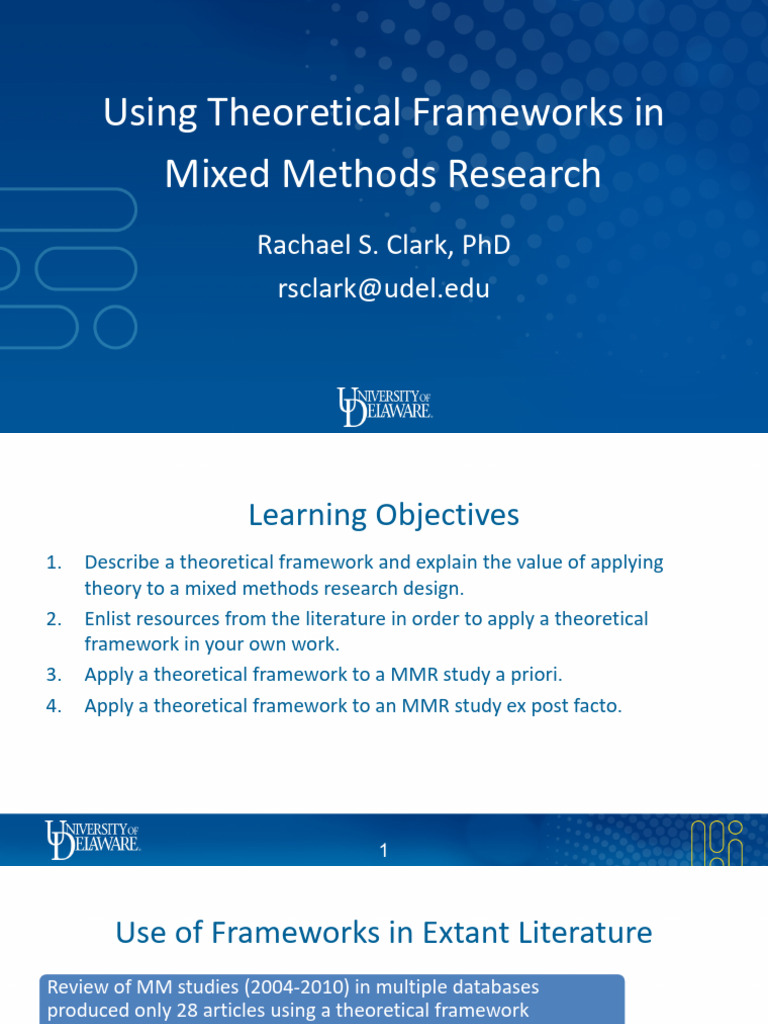 Using Theoretical Frameworks in Mixed Methods Research

Rachael S. Clark, PhD
rsclark@udel.edu

UNIVERSITY OF DELAWARE.

Learning Objectives

1. Describe a theoretical framework and explain the value of applying theory to a mixed methods research design.
2. Enlist resources from the literature in order to apply a theoretical framework in your own work.
3. Apply a theoretical framework to a MMR study a priori.
4. Apply a theoretical framework to an MMR study ex post facto.

UNIVERSITY OF DELAWARE.

1

Use of Frameworks in Extant Literature

Review of MM studies (2004-2010) in multiple databases produced only 28 articles using a theoretical framework